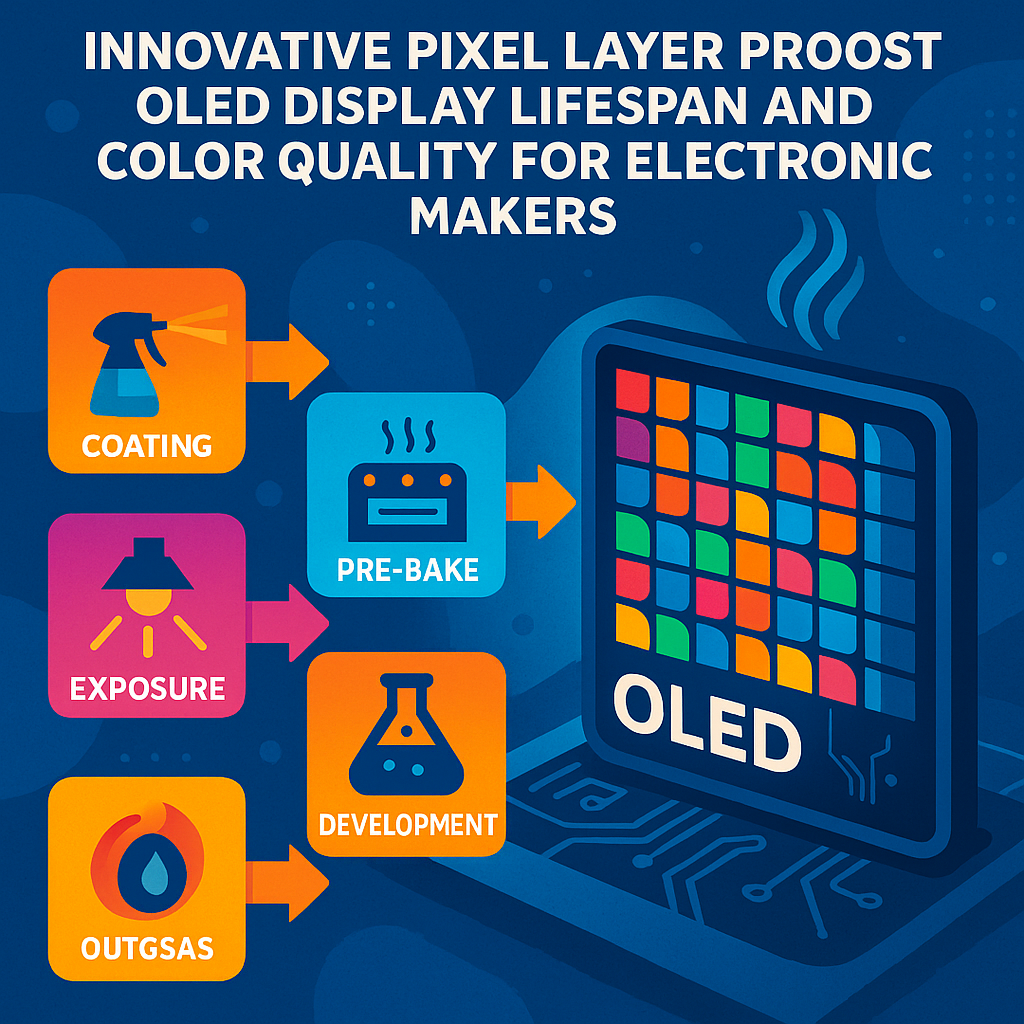 INNOVATIVE PIXEL LAYER PROOST OLED DISPLAY LIFESPAN AND COLOR QUALITY FOR ELECTRONIC MAKERS

COATING

PRE-BAKE

EXPOSURE

DEVELOPMENT

OUTGSAS

OLED